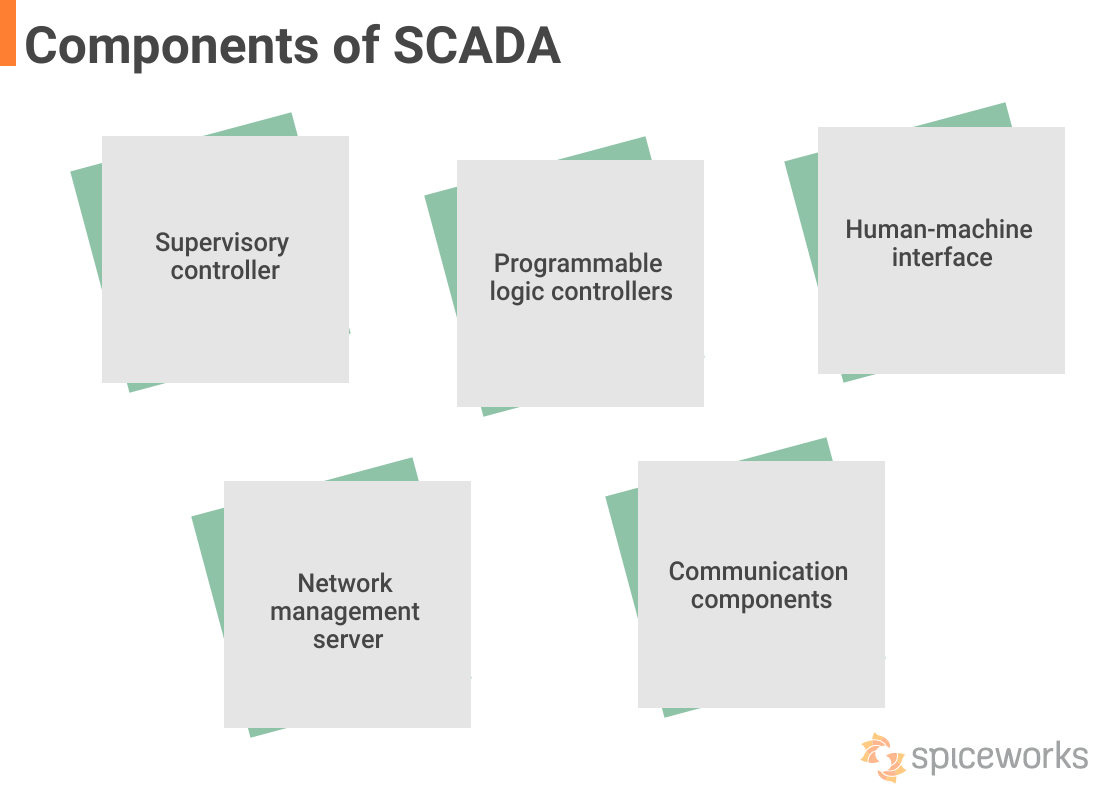 Components of SCADA

Supervisory controller

Programmable logic controllers

Human-machine interface

Network management server

Communication components

spiceworks